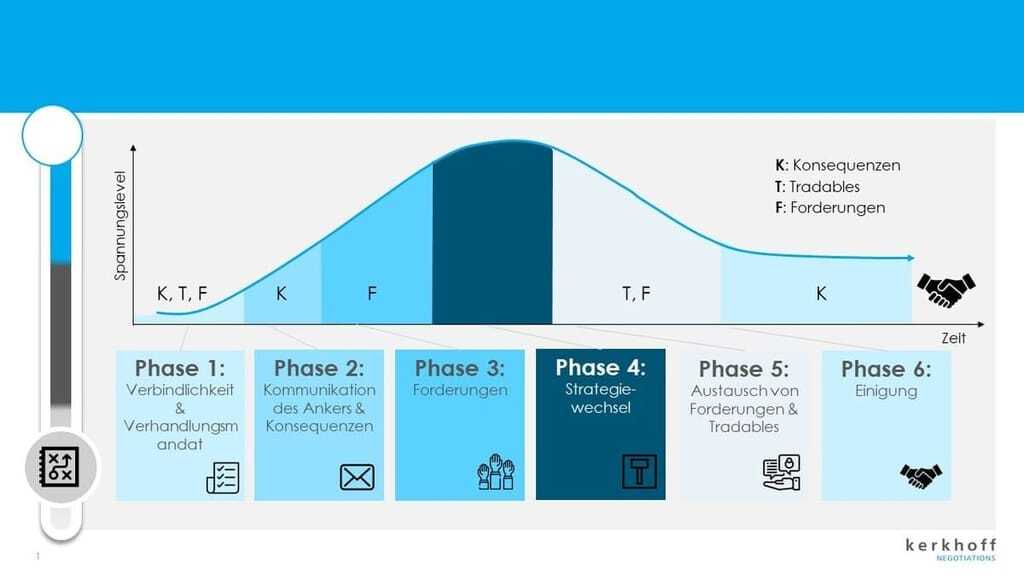 Spannungslevel

K: Konsequenzen
T: Tradables
F: Forderungen

K, T, F
K
F
T, F
K

Zeit

Phase 1:
Verbindlichkeit & Verhandlungsmandat

Phase 2:
Kommunikation des Ankers & Konsequenzen

Phase 3:
Forderungen

Phase 4:
Strategiewechsel

Phase 5:
Austausch von Forderungen & Tradables

Phase 6:
Einigung

1

kerkhoff
NEGOTIATIONS